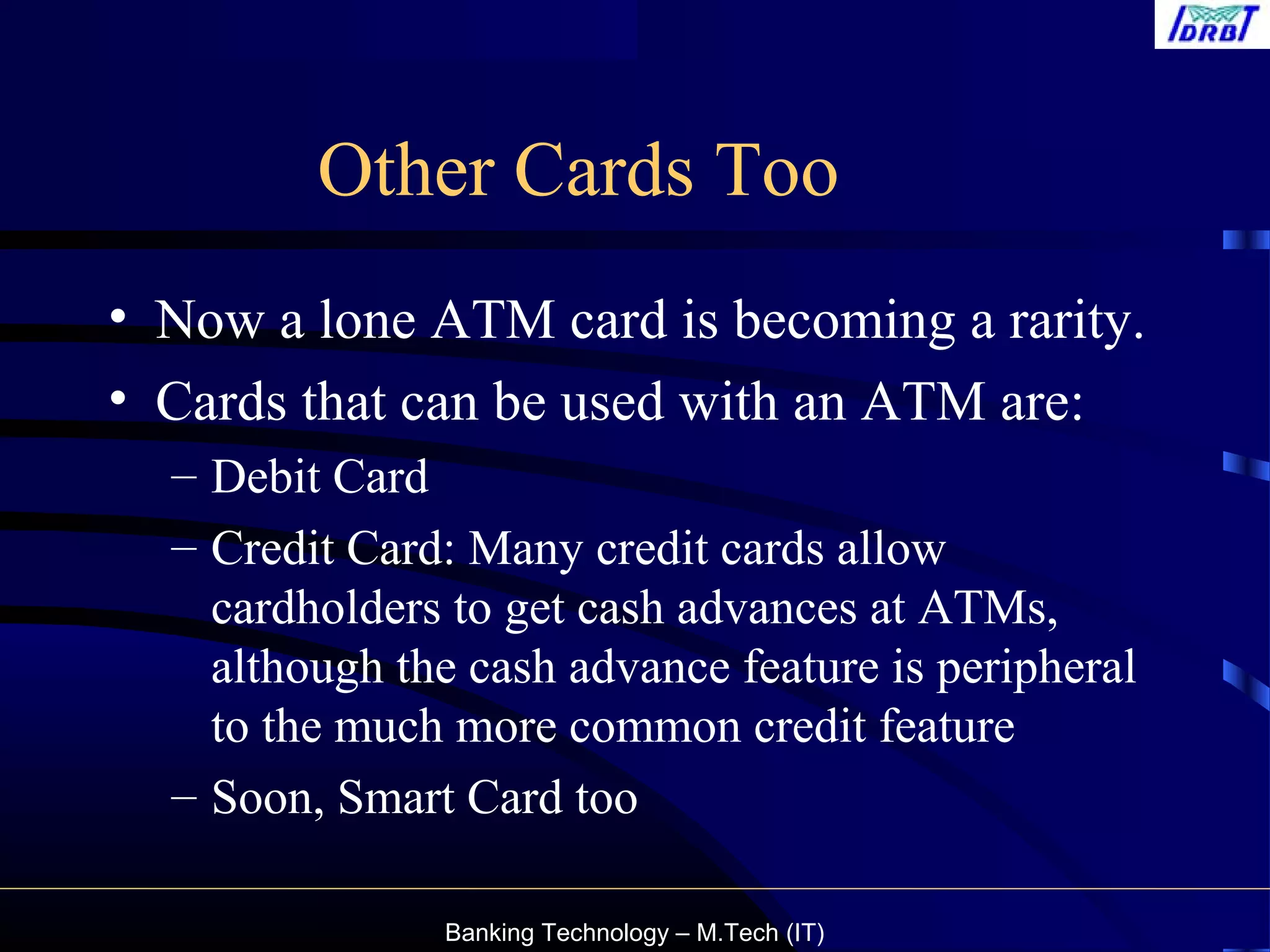 IDRBT

Other Cards Too

• Now a lone ATM card is becoming a rarity.
• Cards that can be used with an ATM are:
– Debit Card
– Credit Card: Many credit cards allow cardholders to get cash advances at ATMs, although the cash advance feature is peripheral to the much more common credit feature
– Soon, Smart Card too

Banking Technology – M.Tech (IT)